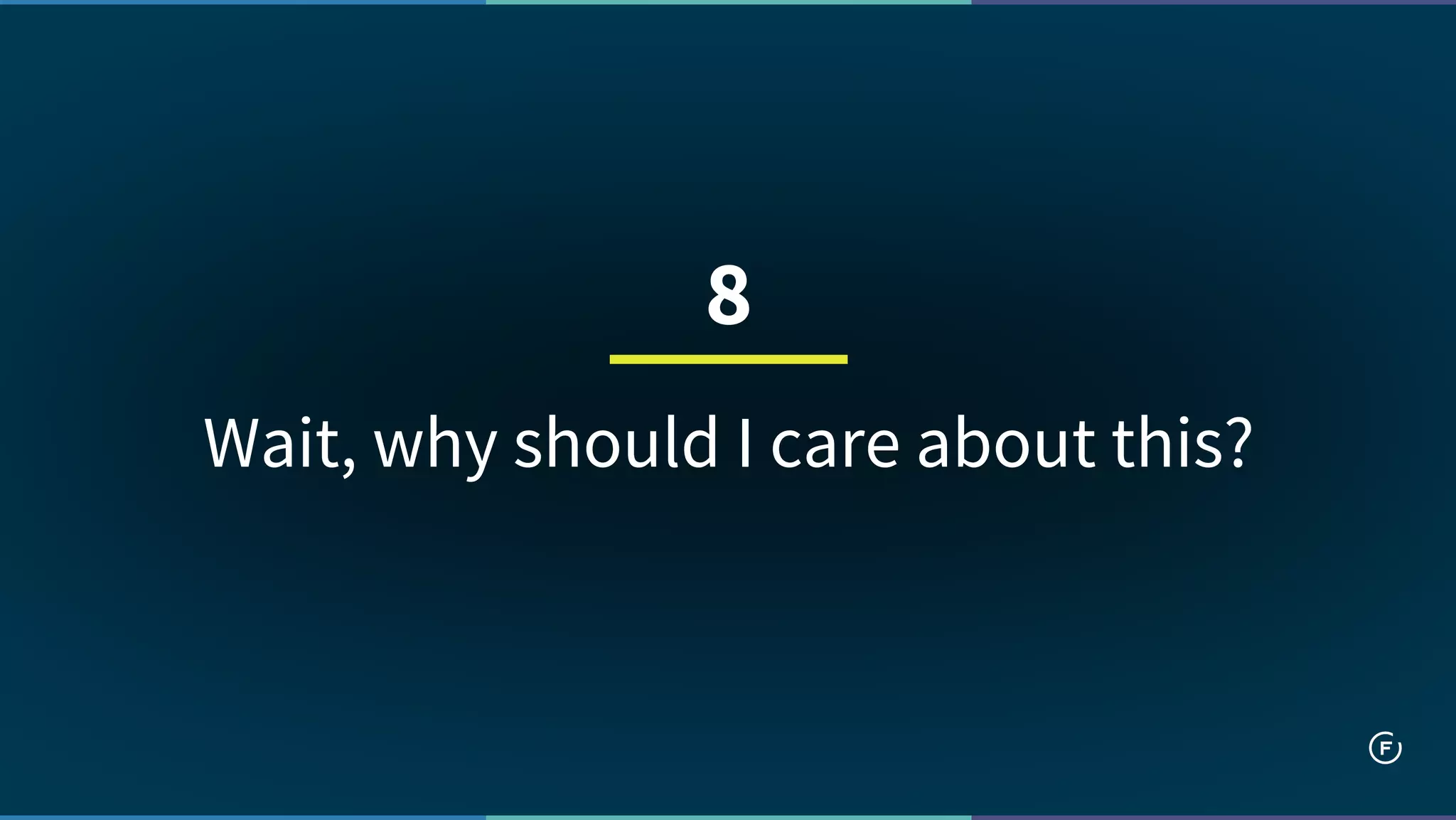 8

Wait, why should I care about this?

F